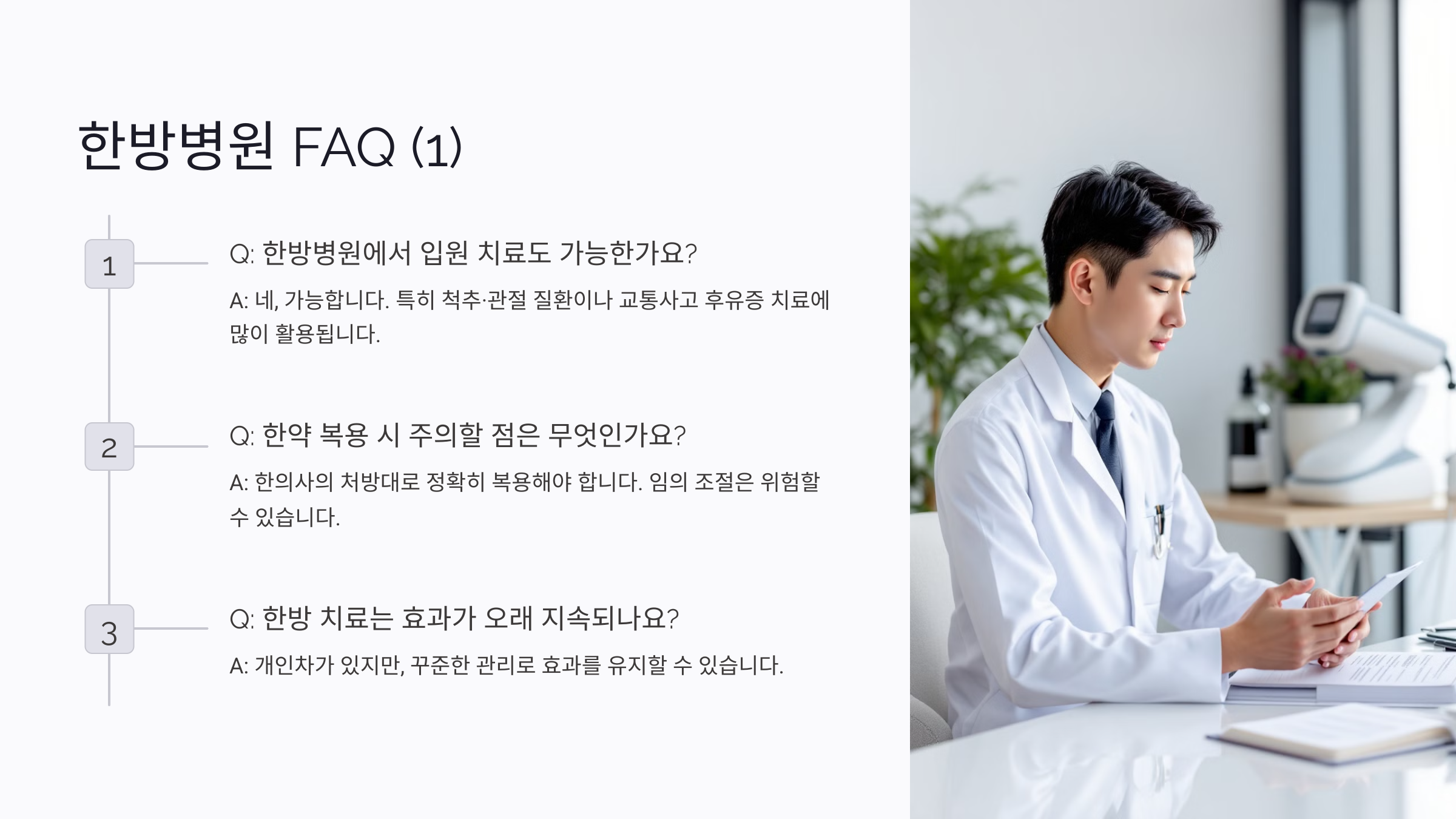 한방병원 FAQ (1)

1

Q: 한방병원에서 입원 치료도 가능한가요?

A: 네, 가능합니다. 특히 척추·관절 질환이나 교통사고 후유증 치료에 많이 활용됩니다.

2

Q: 한약 복용 시 주의할 점은 무엇인가요?

A: 한의사의 처방대로 정확히 복용해야 합니다. 임의 조절은 위험할 수 있습니다.

3

Q: 한방 치료는 효과가 오래 지속되나요?

A: 개인차가 있지만, 꾸준한 관리로 효과를 유지할 수 있습니다.